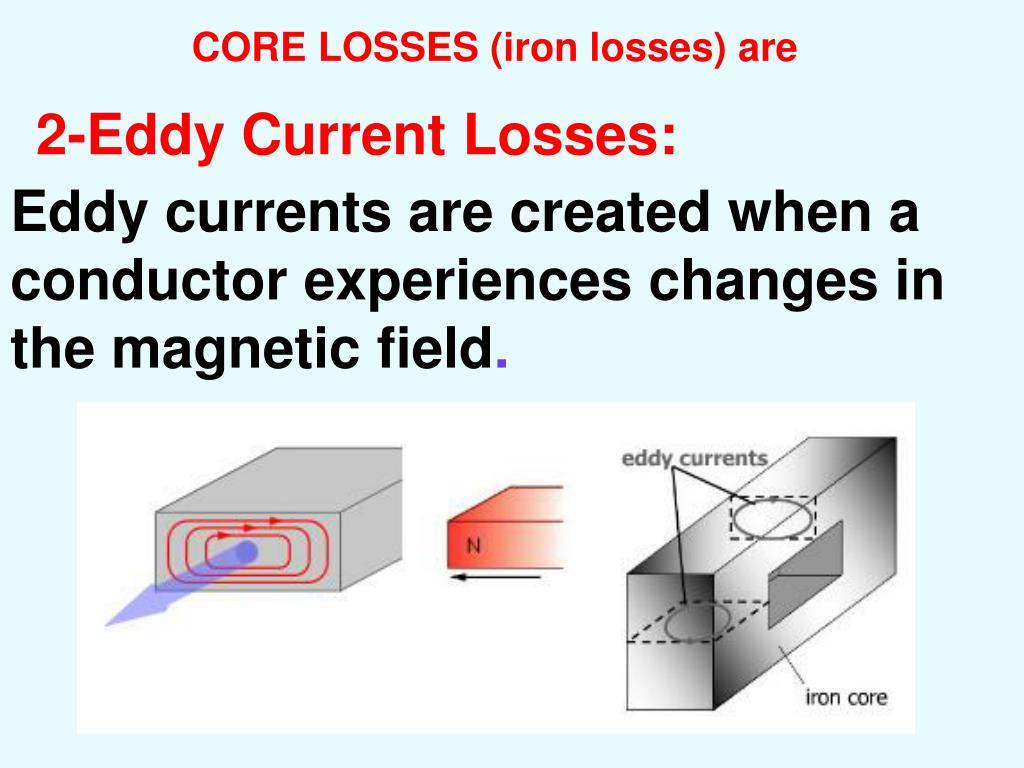 CORE LOSSES (iron losses) are

2-Eddy Current Losses:

Eddy currents are created when a conductor experiences changes in the magnetic field.

N

eddy currents

iron core